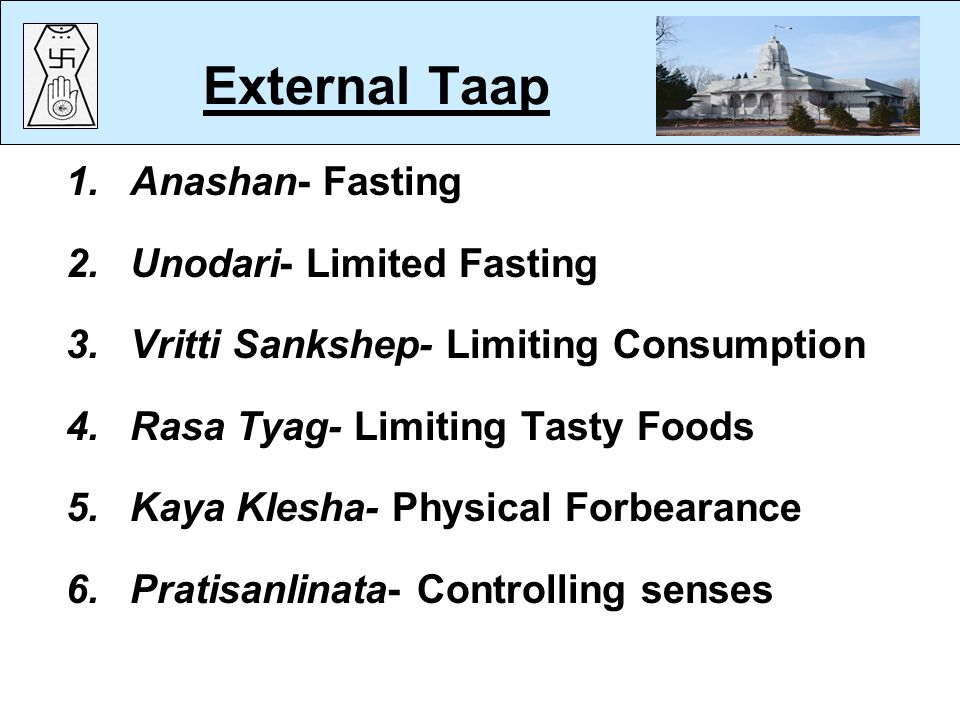 External Taap

1. Anashan- Fasting
2. Unodari- Limited Fasting
3. Vritti Sankshep- Limiting Consumption
4. Rasa Tyag- Limiting Tasty Foods
5. Kaya Klesha- Physical Forbearance
6. Pratisanlinata- Controlling senses